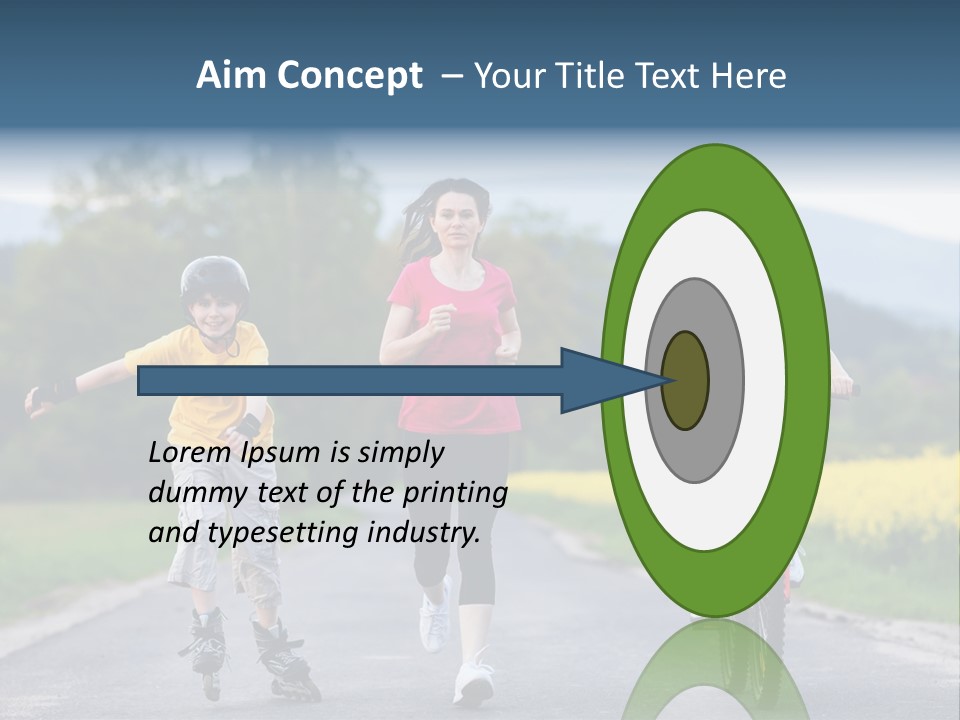 Aim Concept – Your Title Text Here

Lorem Ipsum is simply dummy text of the printing and typesetting industry.